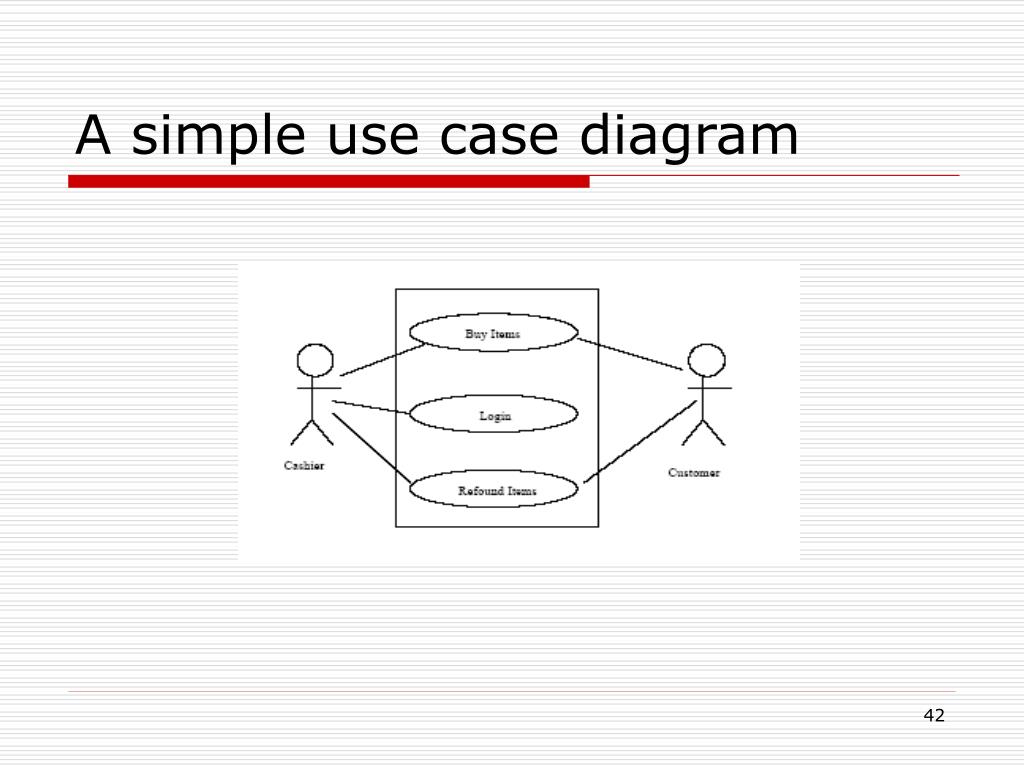 A simple use case diagram

Buy Items

Login

Refound Items

Cashier

Customer

42